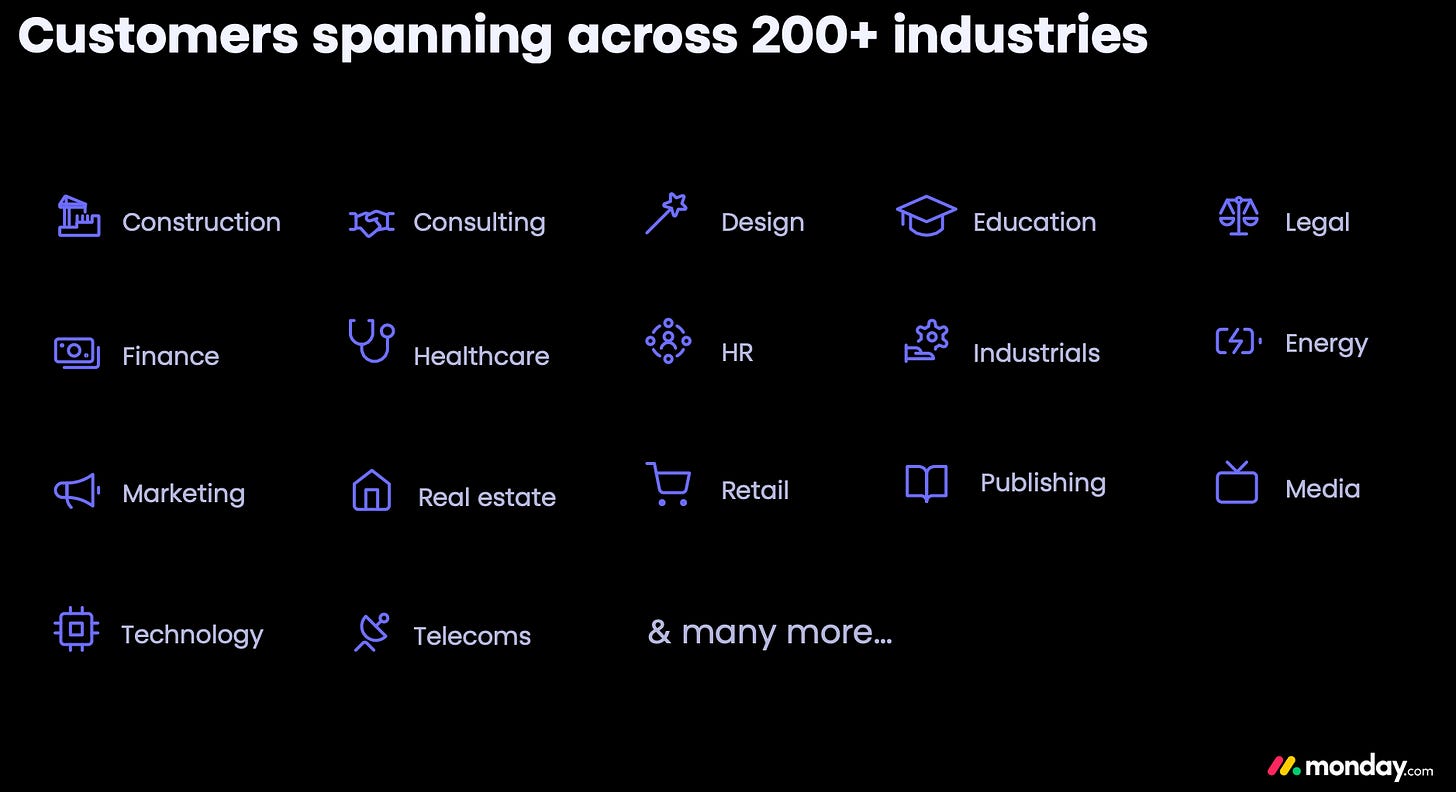 Customers spanning across 200+ industries

Construction
Consulting
Design
Education
Legal

Finance
Healthcare
HR
Industrials
Energy

Marketing
Real estate
Retail
Publishing
Media

Technology
Telecoms
& many more...

monday.com